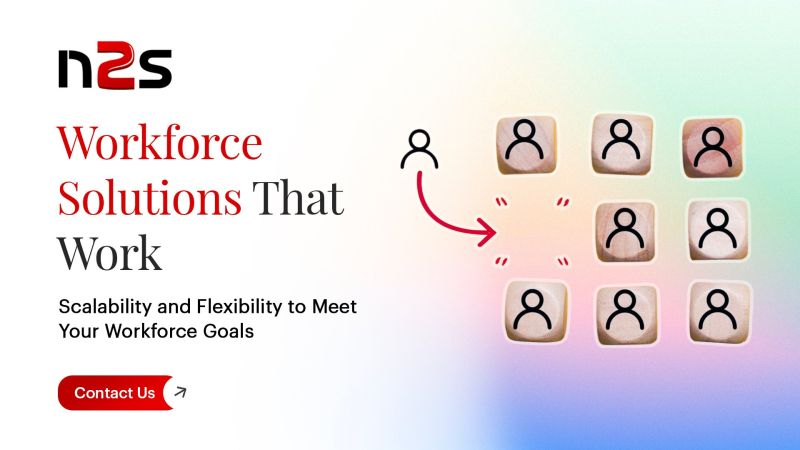 n2s

Workforce Solutions That Work

Scalability and Flexibility to Meet Your Workforce Goals

Contact Us